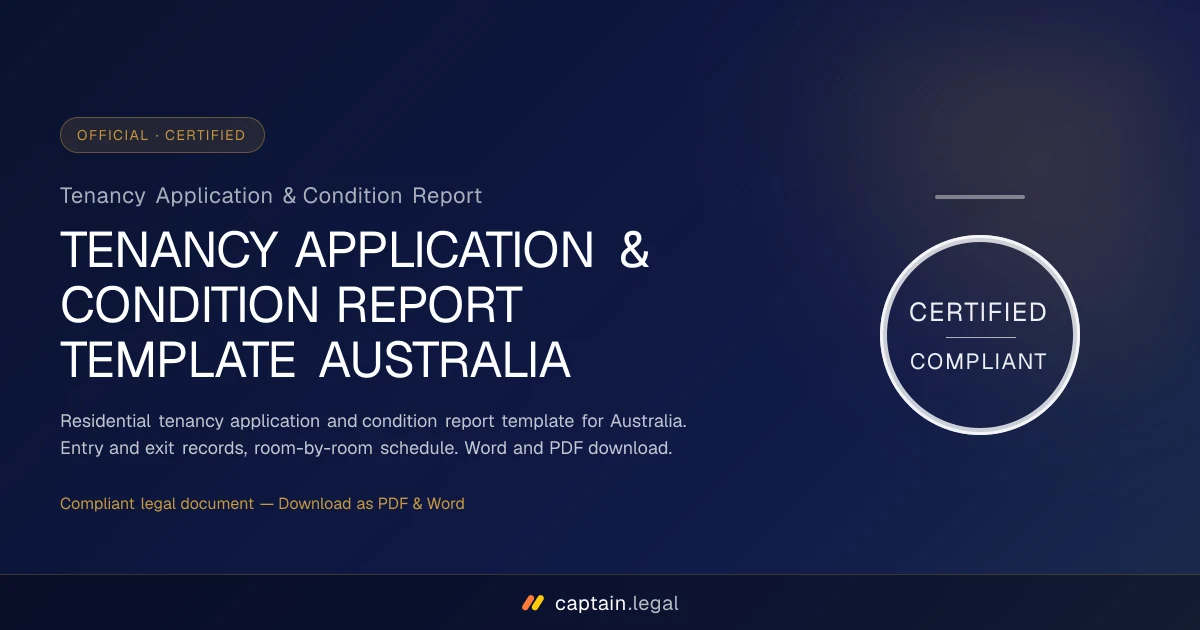 OFFICIAL · CERTIFIED

Tenancy Application & Condition Report

TENANCY APPLICATION & CONDITION REPORT TEMPLATE AUSTRALIA

Residential tenancy application and condition report template for Australia. Entry and exit records, room-by-room schedule. Word and PDF download.

Compliant legal document — Download as PDF & Word

CERTIFIED

COMPLIANT

captain.legal